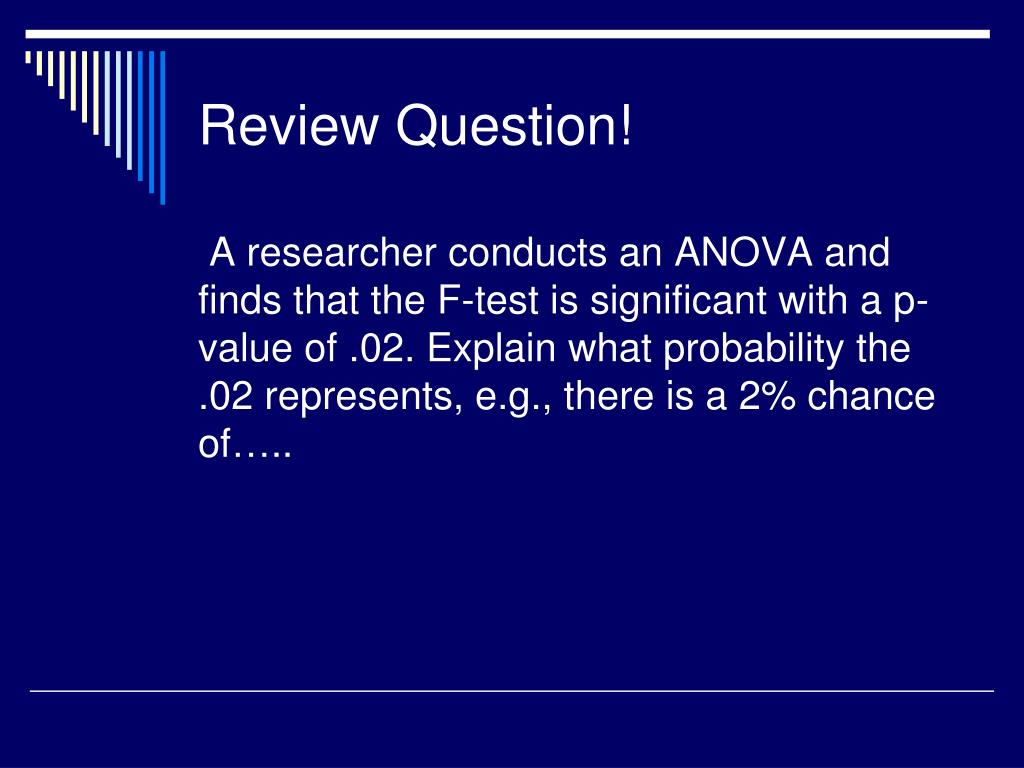 Review Question!

A researcher conducts an ANOVA and finds that the F-test is significant with a p-value of .02. Explain what probability the .02 represents, e.g., there is a 2% chance of…..